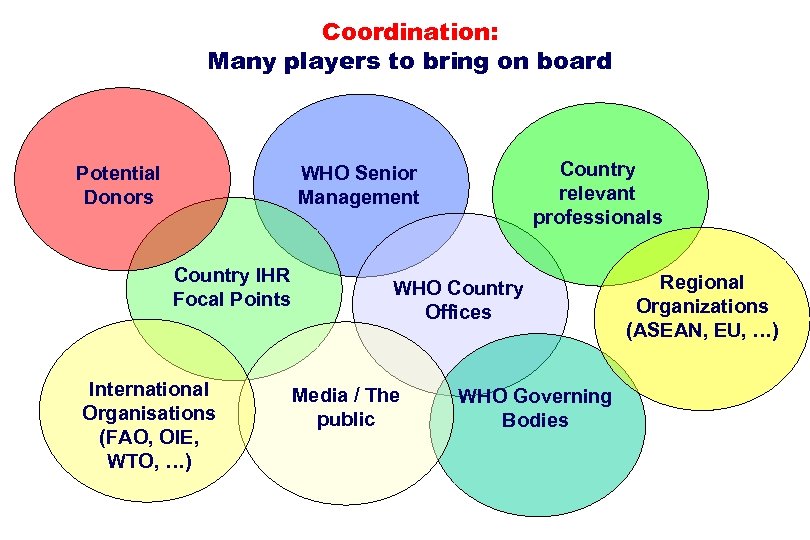 Coordination:
Many players to bring on board

Potential Donors

WHO Senior Management

Country relevant professionals

Country IHR Focal Points

WHO Country Offices

Regional Organizations (ASEAN, EU, …)

International Organisations (FAO, OIE, WTO, …)

Media / The public

WHO Governing Bodies